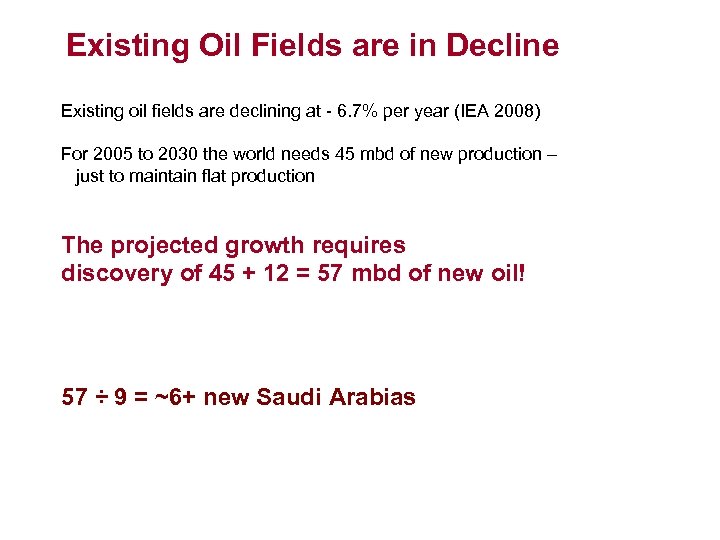 Existing Oil Fields are in Decline

Existing oil fields are declining at - 6.7% per year (IEA 2008)

For 2005 to 2030 the world needs 45 mbd of new production – just to maintain flat production

The projected growth requires discovery of 45 + 12 = 57 mbd of new oil!

57 ÷ 9 = ~6+ new Saudi Arabias